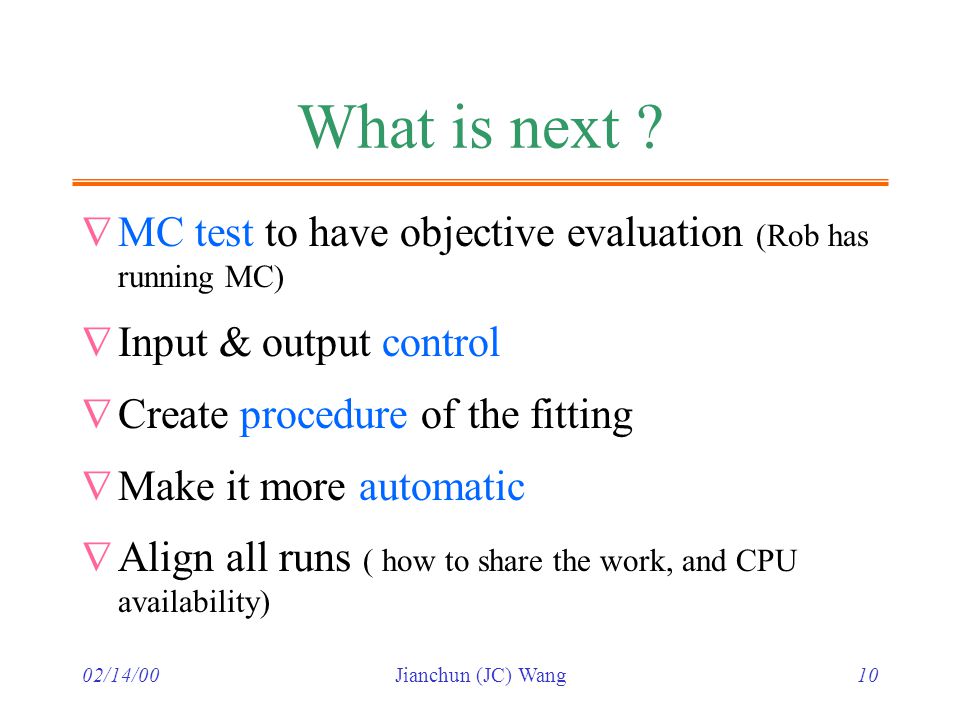 What is next ?

∇ MC test to have objective evaluation (Rob has running MC)

∇ Input & output control

∇ Create procedure of the fitting

∇ Make it more automatic

∇ Align all runs ( how to share the work, and CPU availability)

02/14/00 Jianchun (JC) Wang 10